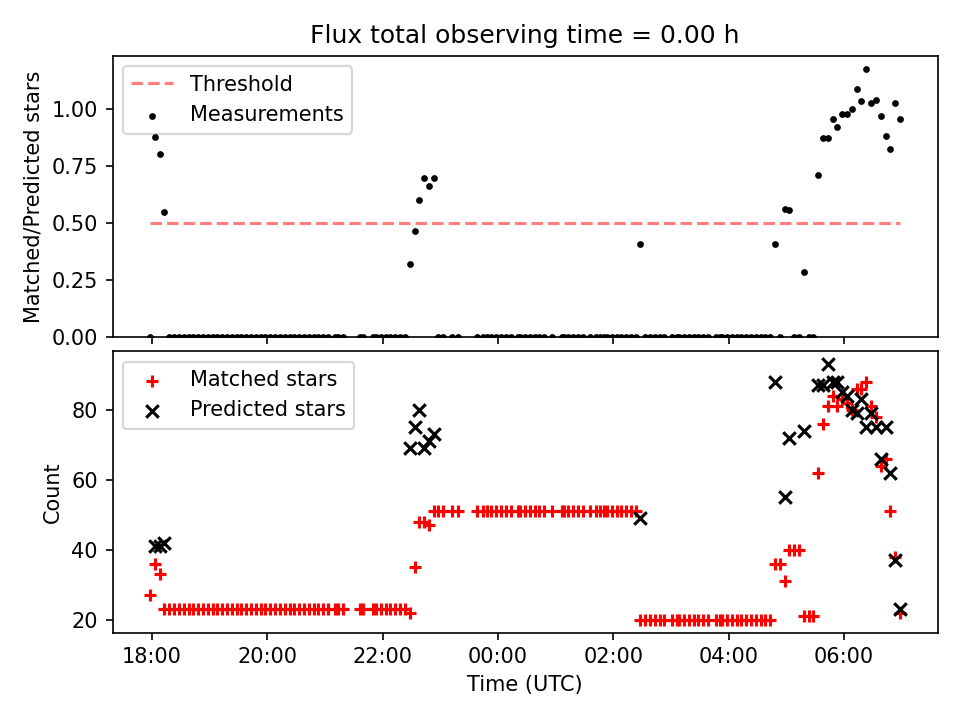 Flux total observing time = 0.00 h

Threshold
Measurements

Matched/Predicted stars

1.00
0.75
0.50
0.25
0.00

Matched stars
Predicted stars

Count

80
60
40
20

18:00
20:00
22:00
00:00
02:00
04:00
06:00

Time (UTC)